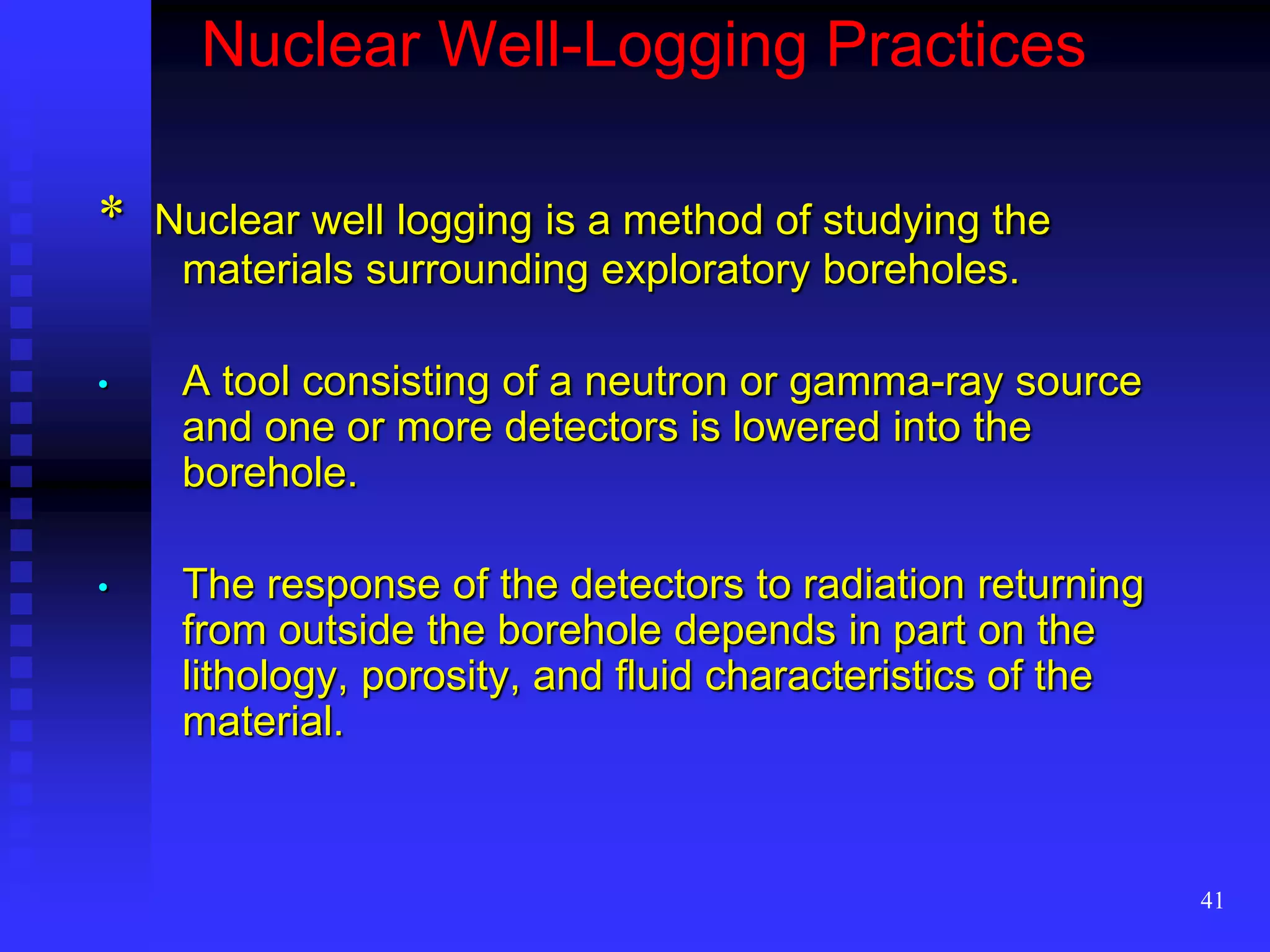 Nuclear Well-Logging Practices

* Nuclear well logging is a method of studying the materials surrounding exploratory boreholes.

• A tool consisting of a neutron or gamma-ray source and one or more detectors is lowered into the borehole.

• The response of the detectors to radiation returning from outside the borehole depends in part on the lithology, porosity, and fluid characteristics of the material.

41